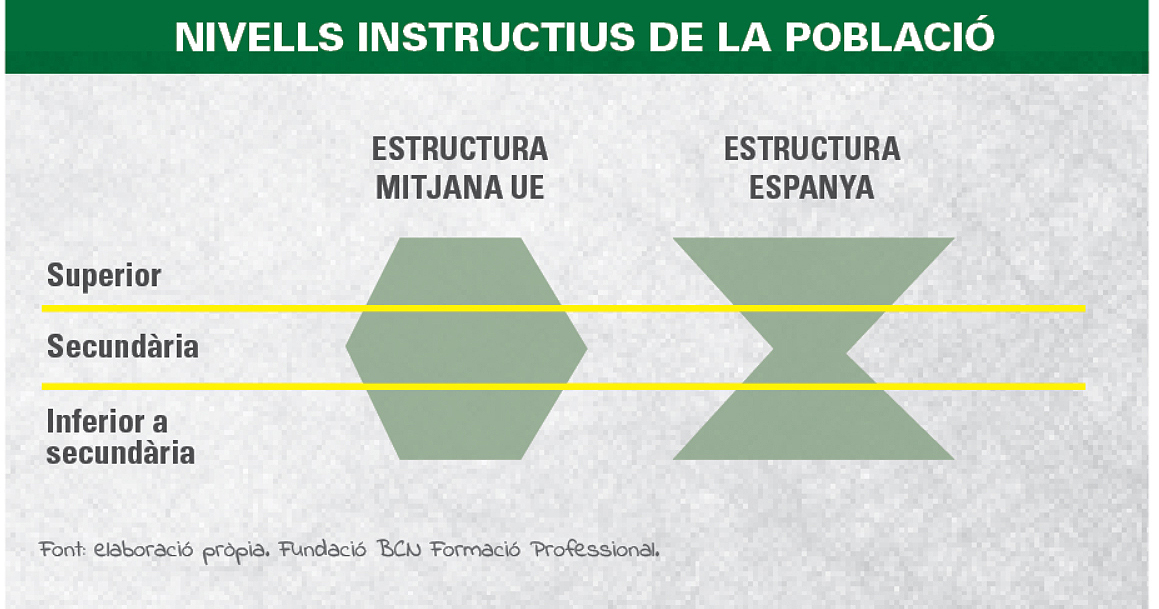 NIVELLS INSTRUCTIUS DE LA POBLACIÓ

ESTRUCTURA MITJANA UE

ESTRUCTURA ESPANYA

Superior

Secundària

Inferior a secundària

Font: elaboració pròpia. Fundació BCN Formació Professional.